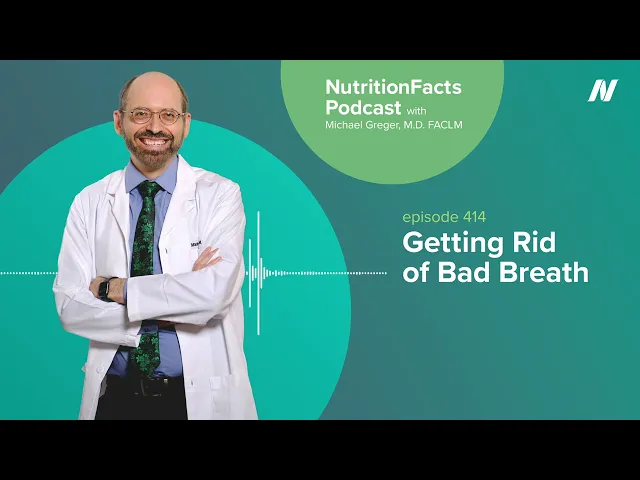 NutritionFacts Podcast with Michael Greger, M.D. FACLM

N

episode 414

Getting Rid of Bad Breath